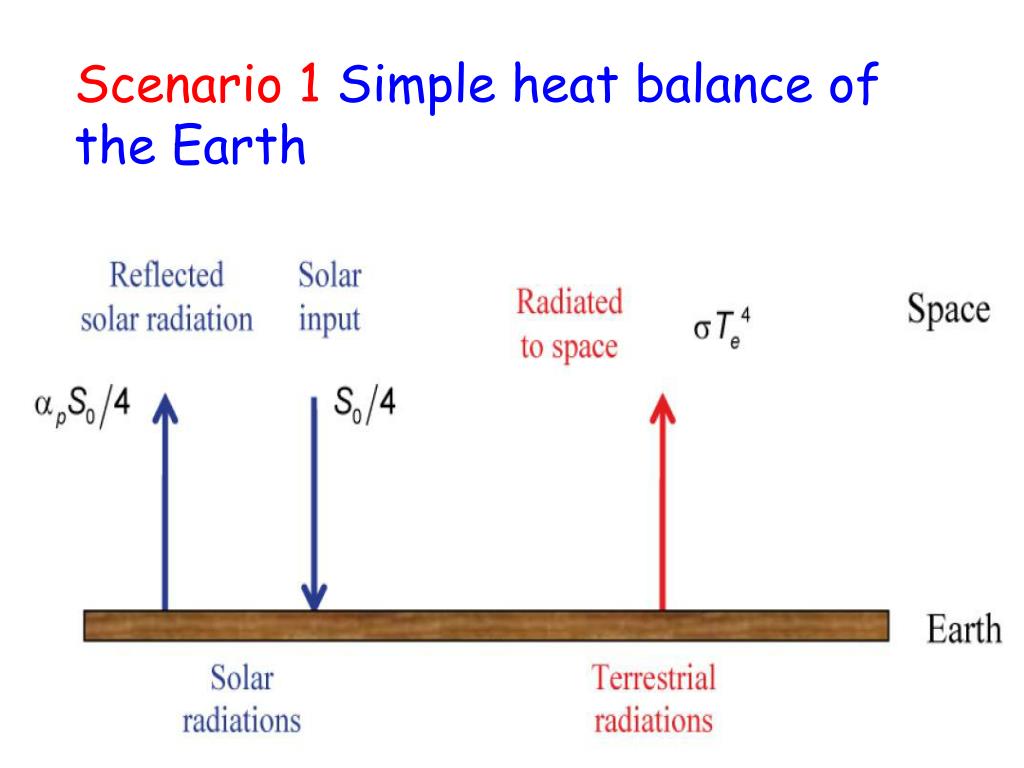 Scenario 1 Simple heat balance of the Earth

Reflected solar radiation

Solar input

Radiated to space

$\sigma T_e^4$

Space

$\alpha_p S_0/4$

$S_0/4$

Earth

Solar radiations

Terrestrial radiations